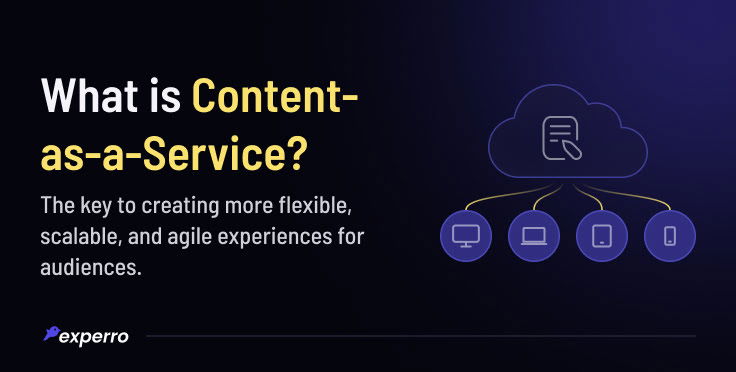 What is Content-as-a-Service?

The key to creating more flexible, scalable, and agile experiences for audiences.

experro